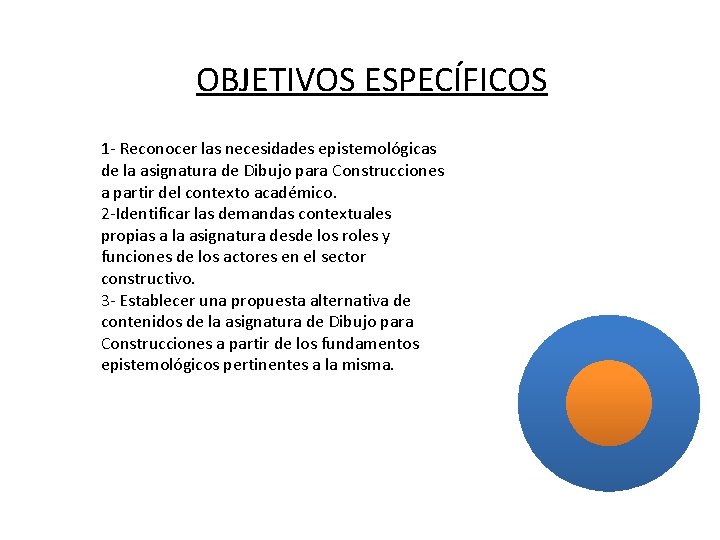 OBJETIVOS ESPECÍFICOS

1- Reconocer las necesidades epistemológicas de la asignatura de Dibujo para Construcciones a partir del contexto académico.
2-Identificar las demandas contextuales propias a la asignatura desde los roles y funciones de los actores en el sector constructivo.
3- Establecer una propuesta alternativa de contenidos de la asignatura de Dibujo para Construcciones a partir de los fundamentos epistemológicos pertinentes a la misma.